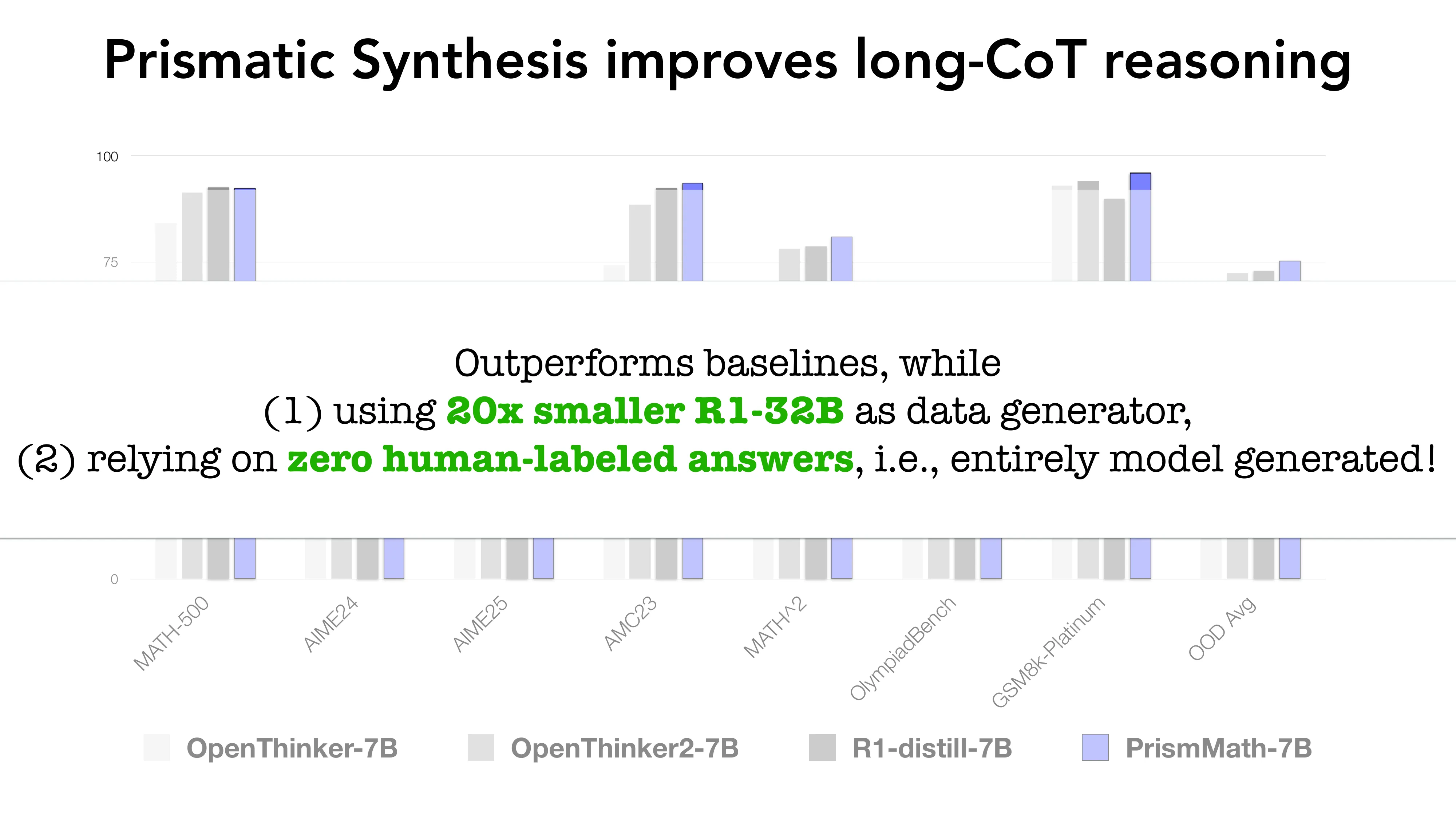 Prismatic Synthesis improves long-CoT reasoning

100

75

Outperforms baselines, while
(1) using 20x smaller R1-32B as data generator,
(2) relying on zero human-labeled answers, i.e., entirely model generated!

0

MATH-500
AIME24
AIME25
AMC23
MATH^2
OlympiadBench
GSM8k-Platinum
OOD Avg

OpenThinker-7B
OpenThinker2-7B
R1-distill-7B
PrismMath-7B